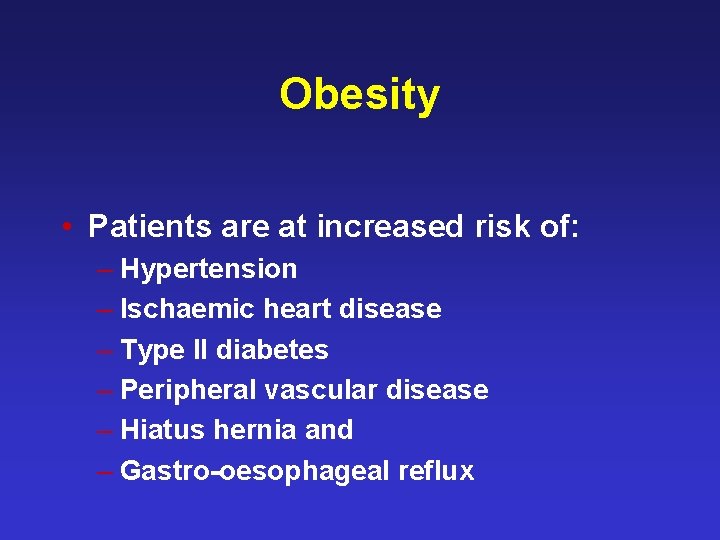 Obesity

• Patients are at increased risk of:
– Hypertension
– Ischaemic heart disease
– Type II diabetes
– Peripheral vascular disease
– Hiatus hernia and
– Gastro-oesophageal reflux